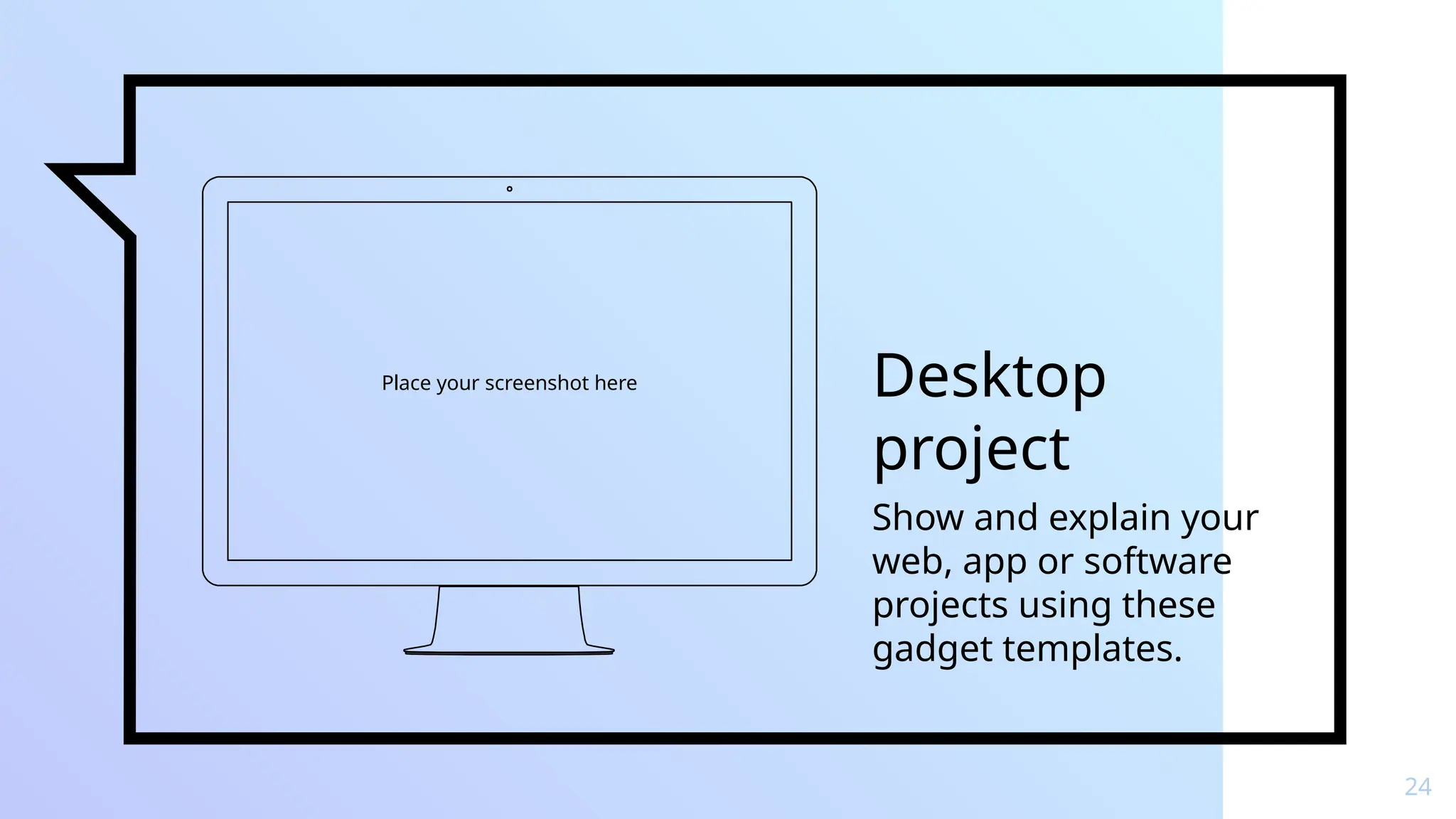 Place your screenshot here

Desktop project

Show and explain your web, app or software projects using these gadget templates.

24